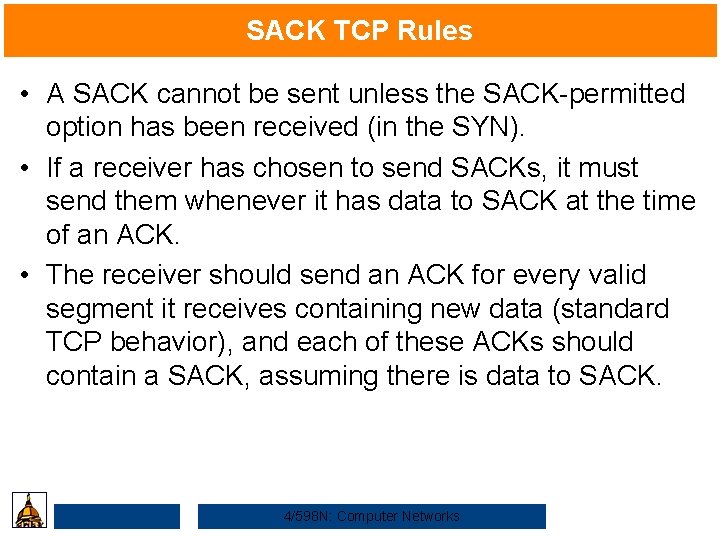 SACK TCP Rules

• A SACK cannot be sent unless the SACK-permitted option has been received (in the SYN).

• If a receiver has chosen to send SACKs, it must send them whenever it has data to SACK at the time of an ACK.

• The receiver should send an ACK for every valid segment it receives containing new data (standard TCP behavior), and each of these ACKs should contain a SACK, assuming there is data to SACK.

4/598N: Computer Networks